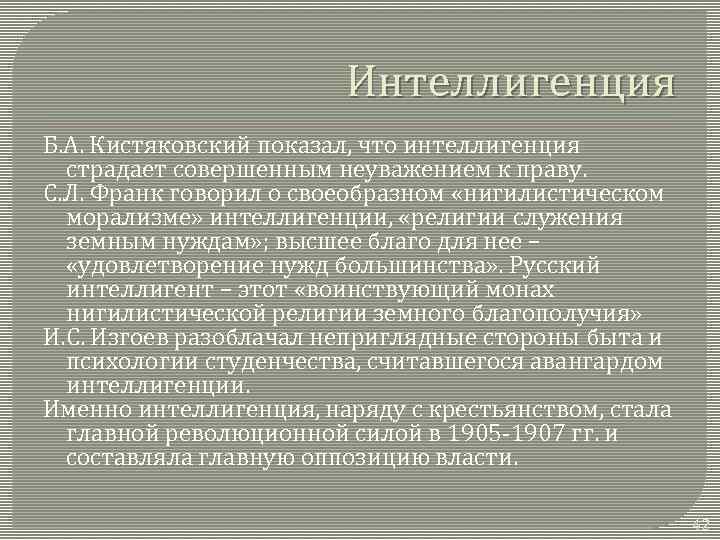 Интеллигенция

Б.А. Кистяковский показал, что интеллигенция страдает совершенным неуважением к праву.

С.Л. Франк говорил о своеобразном «нигилистическом морализме» интеллигенции, «религии служения земным нуждам»; высшее благо для нее – «удовлетворение нужд большинства». Русский интеллигент – этот «воинствующий монах нигилистической религии земного благополучия»

И.С. Изгоев разоблачал неприглядные стороны быта и психологии студенчества, считавшегося авангардом интеллигенции.

Именно интеллигенция, наряду с крестьянством, стала главной революционной силой в 1905-1907 гг. и составляла главную оппозицию власти.

42